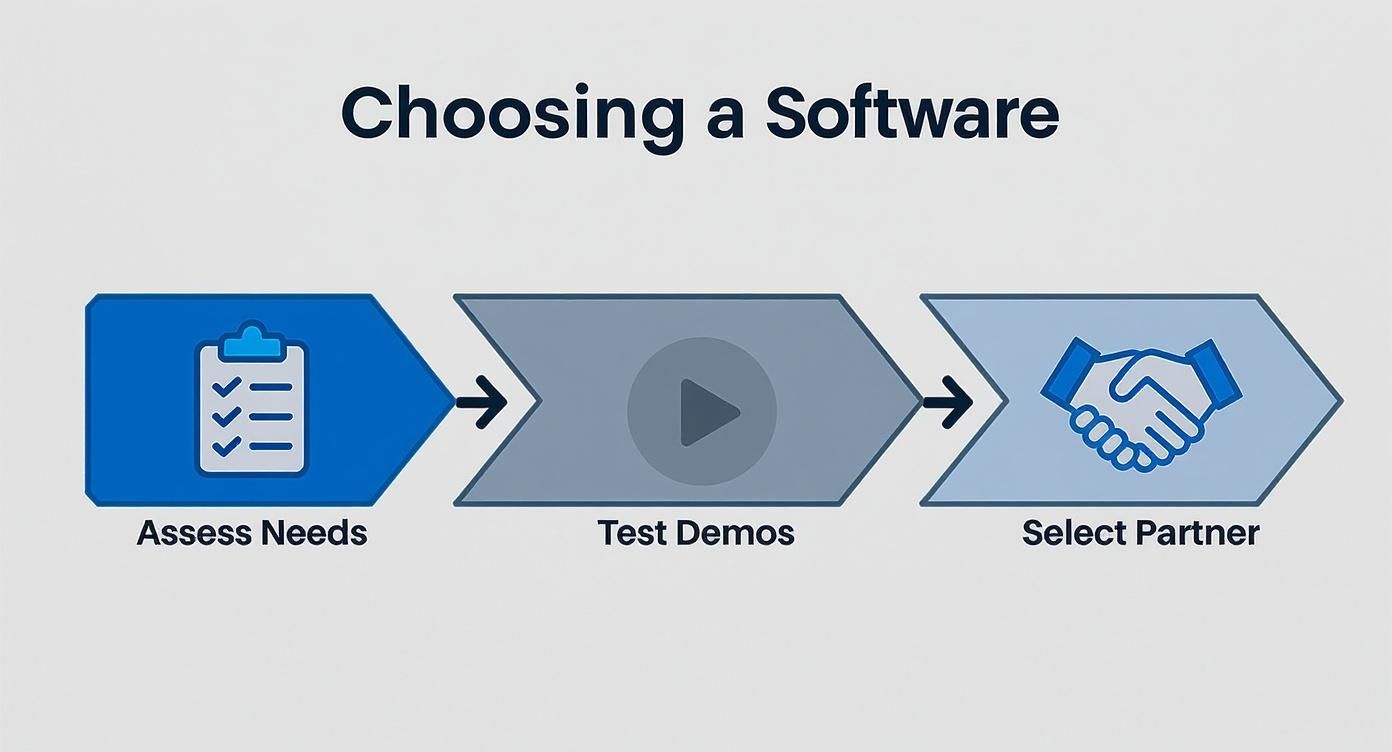 Choosing a Software

Assess Needs

Test Demos

Select Partner